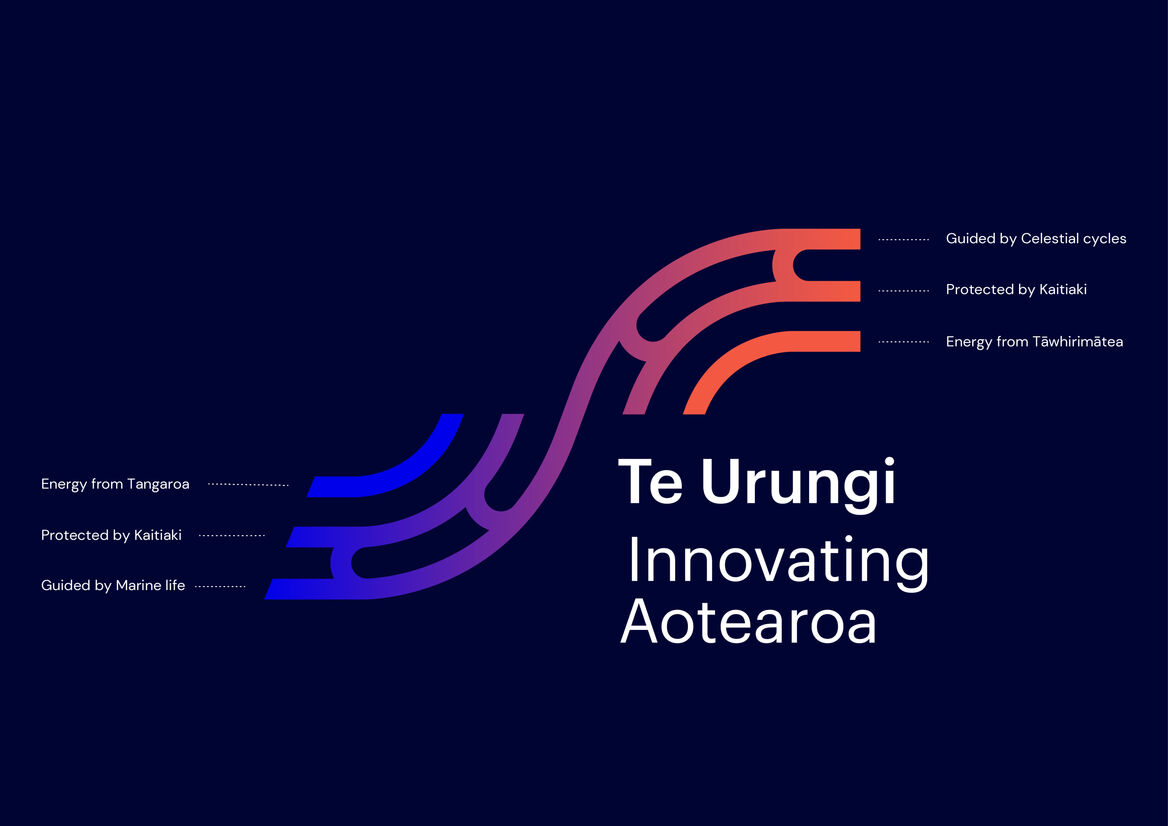 Guided by Celestial cycles

Protected by Kaitiaki

Energy from Tāwhirimātea

Energy from Tangaroa

Protected by Kaitiaki

Guided by Marine life

Te Urungi

Innovating Aotearoa